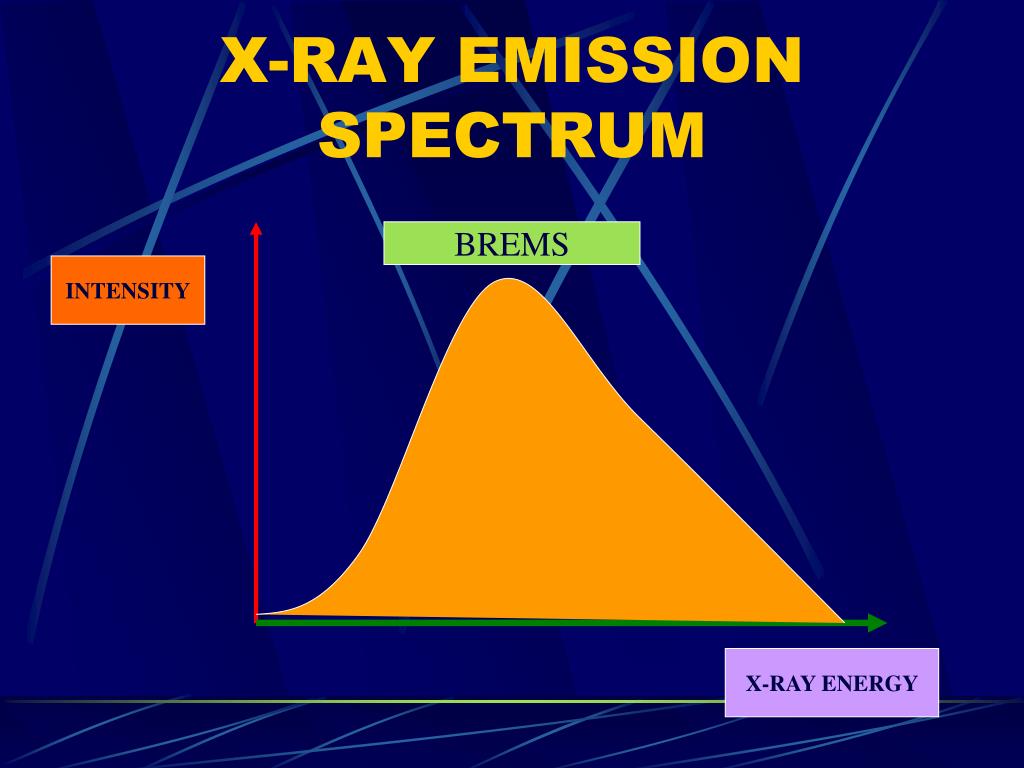 X-RAY EMISSION SPECTRUM

BREMS

INTENSITY

X-RAY ENERGY